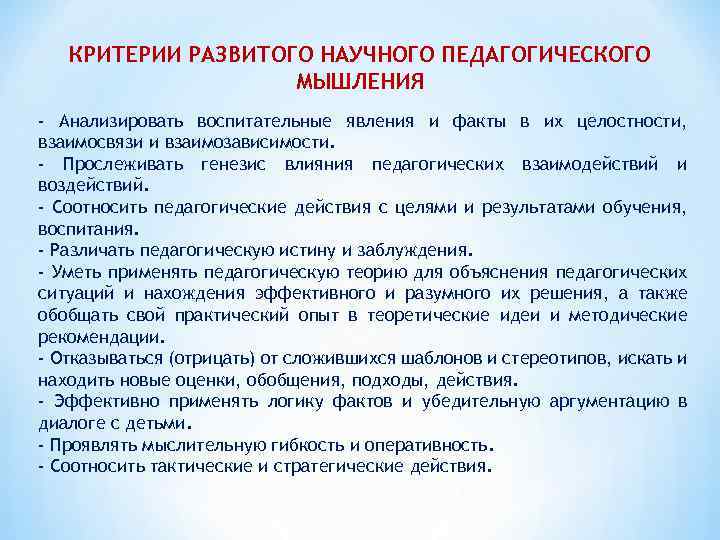 КРИТЕРИИ РАЗВИТОГО НАУЧНОГО ПЕДАГОГИЧЕСКОГО МЫШЛЕНИЯ

- Анализировать воспитательные явления и факты в их целостности, взаимосвязи и взаимозависимости.
- Прослеживать генезис влияния педагогических взаимодействий и воздействий.
- Соотносить педагогические действия с целями и результатами обучения, воспитания.
- Различать педагогическую истину и заблуждения.
- Уметь применять педагогическую теорию для объяснения педагогических ситуаций и нахождения эффективного и разумного их решения, а также обобщать свой практический опыт в теоретические идеи и методические рекомендации.
- Отказываться (отрицать) от сложившихся шаблонов и стереотипов, искать и находить новые оценки, обобщения, подходы, действия.
- Эффективно применять логику фактов и убедительную аргументацию в диалоге с детьми.
- Проявлять мыслительную гибкость и оперативность.
- Соотносить тактические и стратегические действия.